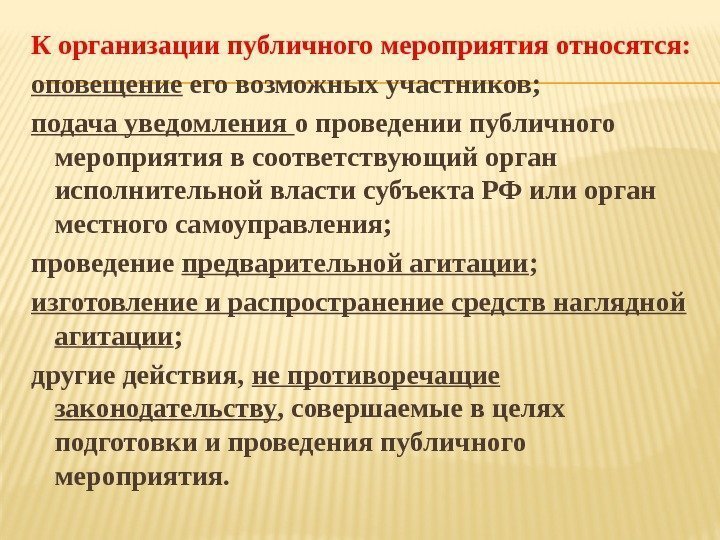 К организации публичного мероприятия относятся:

оповещение его возможных участников;

подача уведомления о проведении публичного мероприятия в соответствующий орган исполнительной власти субъекта РФ или орган местного самоуправления;

проведение предварительной агитации;

изготовление и распространение средств наглядной агитации;

другие действия, не противоречащие законодательству, совершаемые в целях подготовки и проведения публичного мероприятия.